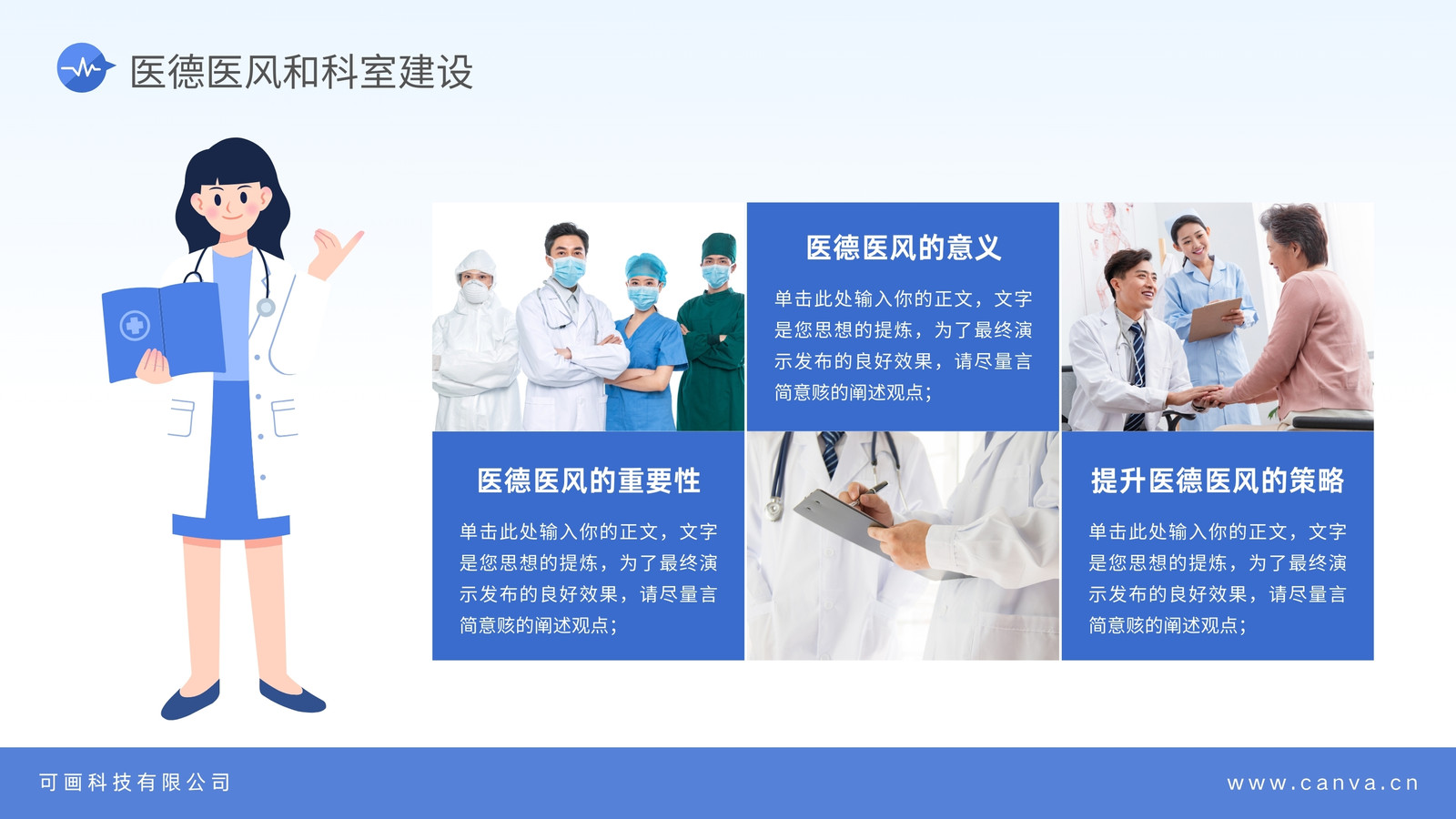 医德医风和科室建设

医德医风的意义

单击此处输入你的正文，文字是您思想的提炼，为了最终演示发布的良好效果，请尽量言简意赅的阐述观点；

医德医风的重要性

单击此处输入你的正文，文字是您思想的提炼，为了最终演示发布的良好效果，请尽量言简意赅的阐述观点；

提升医德医风的策略

单击此处输入你的正文，文字是您思想的提炼，为了最终演示发布的良好效果，请尽量言简意赅的阐述观点；

可画科技有限公司

www.canva.cn